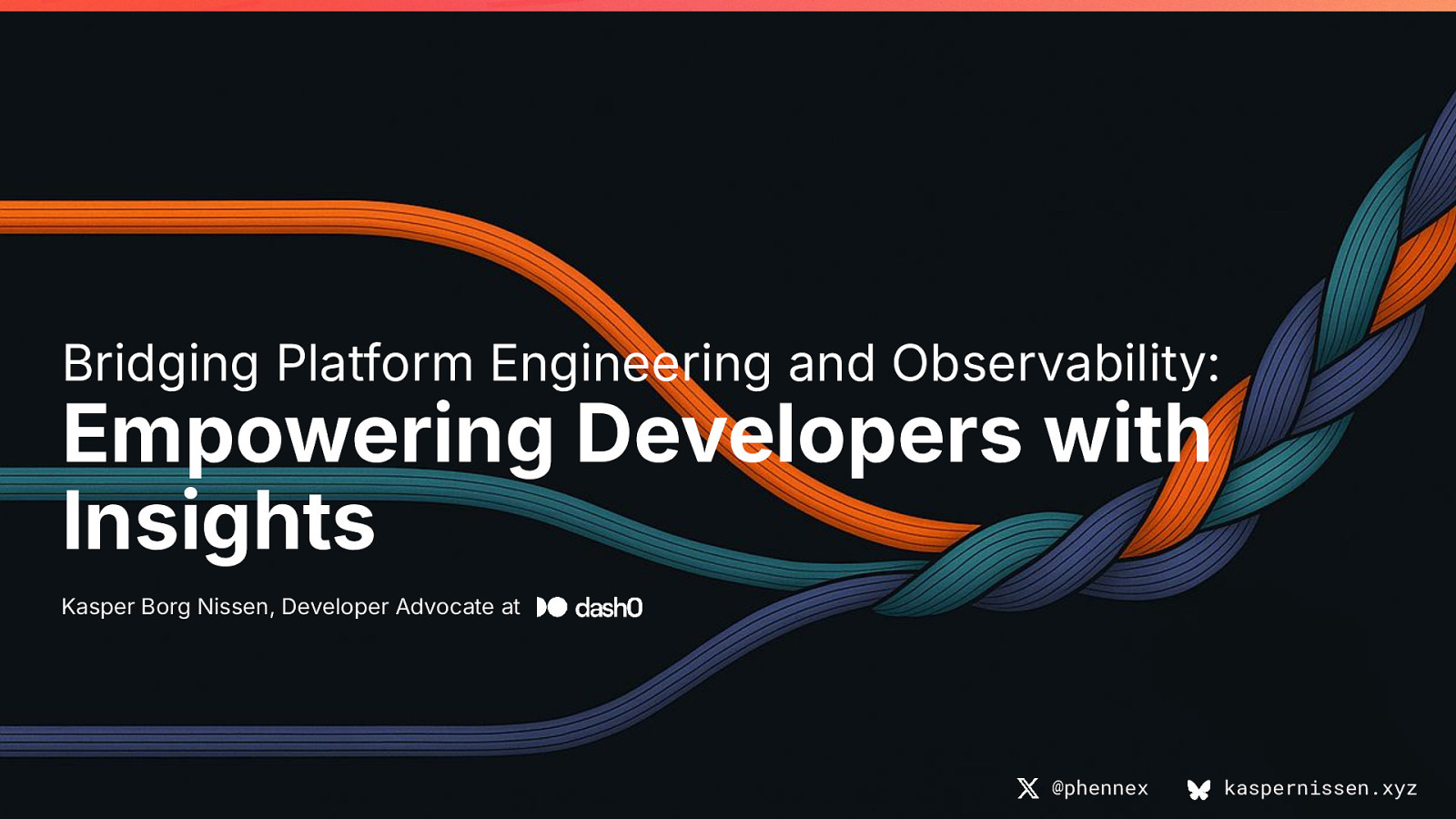 Bridging Platform Engineering and Observability:
Empowering Developers with Insights

Kasper Borg Nissen, Developer Advocate at dash0

@phennex kaspernissen.xyz